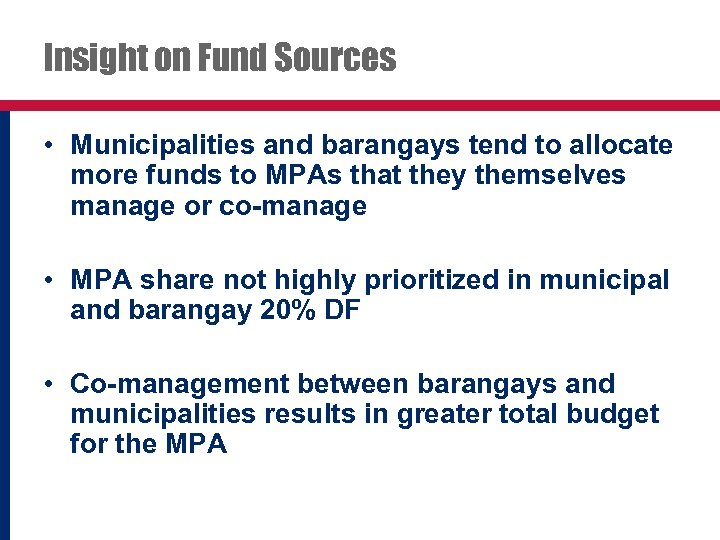 Insight on Fund Sources

• Municipalities and barangays tend to allocate more funds to MPAs that they themselves manage or co-manage

• MPA share not highly prioritized in municipal and barangay 20% DF

• Co-management between barangays and municipalities results in greater total budget for the MPA